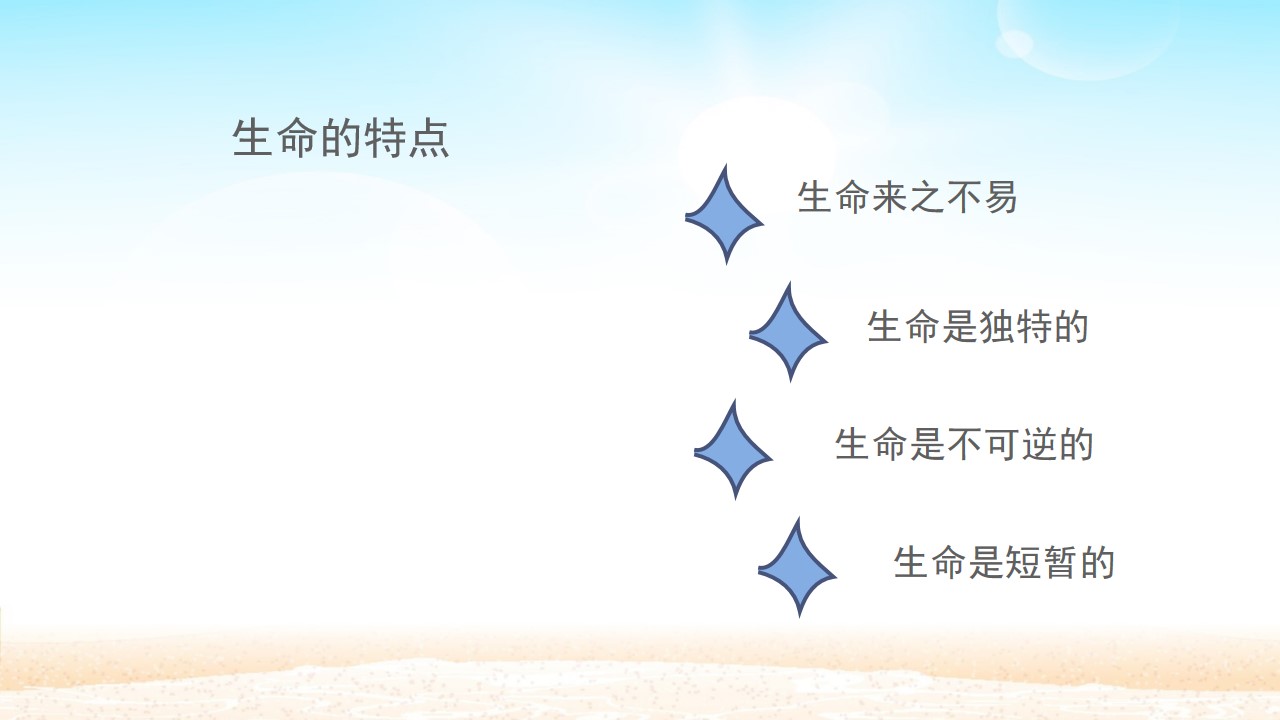 生命的特点

生命来之不易

生命是独特的

生命是不可逆的

生命是短暂的